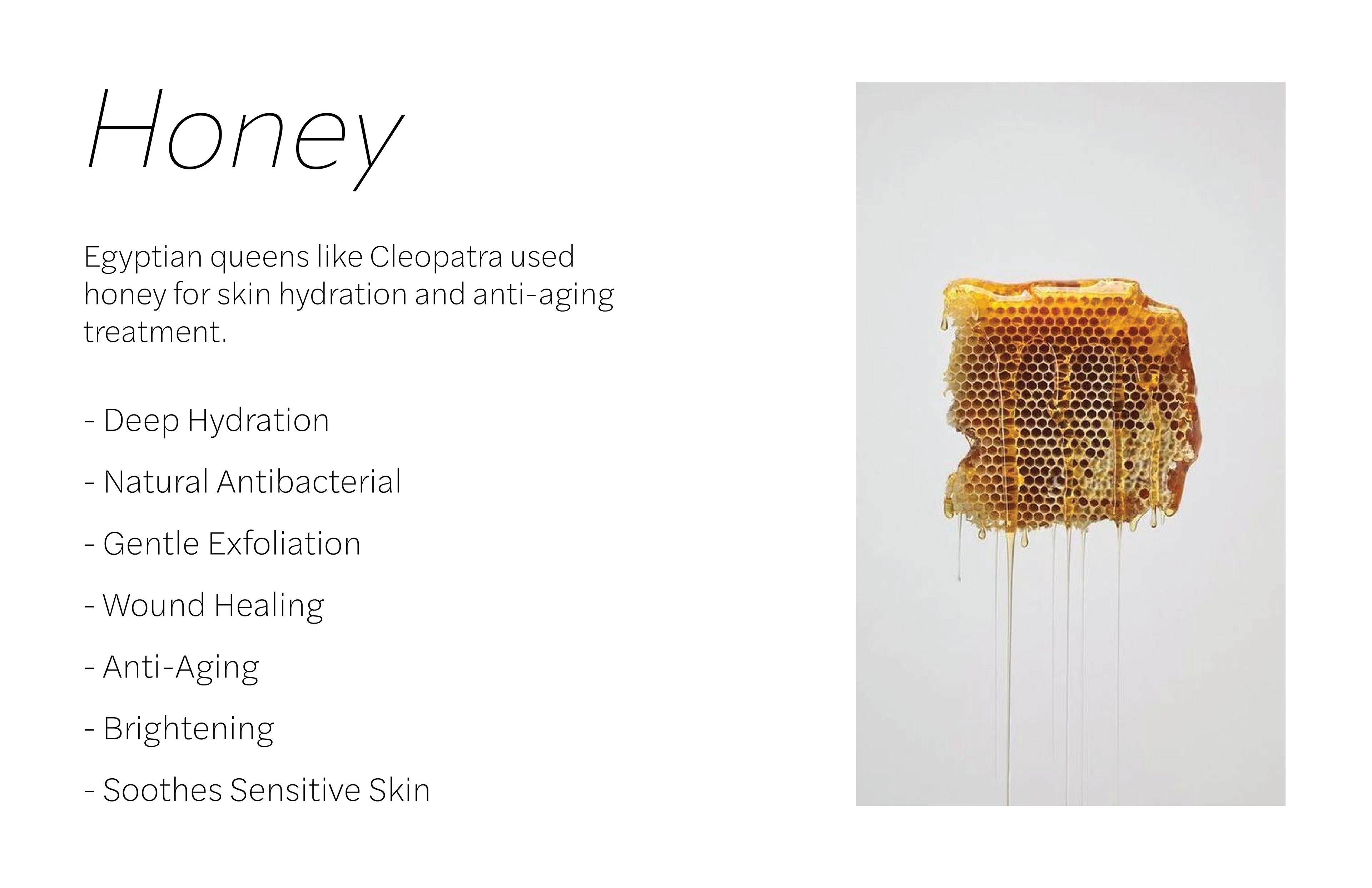 Honey

Egyptian queens like Cleopatra used honey for skin hydration and anti-aging treatment.

- Deep Hydration

- Natural Antibacterial

- Gentle Exfoliation

- Wound Healing

- Anti-Aging

- Brightening

- Soothes Sensitive Skin